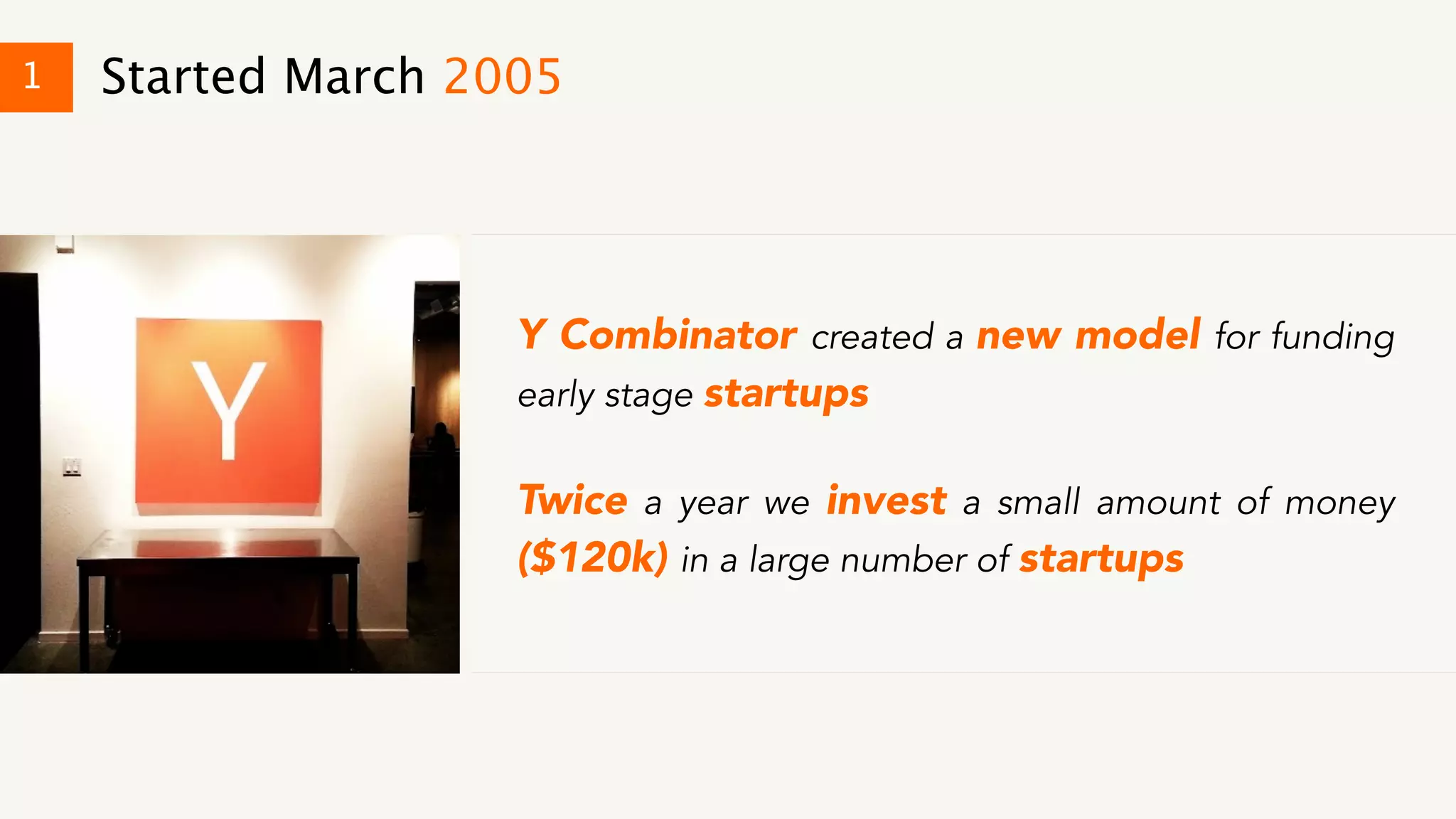 1 Started March 2005

Y

Y Combinator created a new model for funding early stage startups

Twice a year we invest a small amount of money ($120k) in a large number of startups